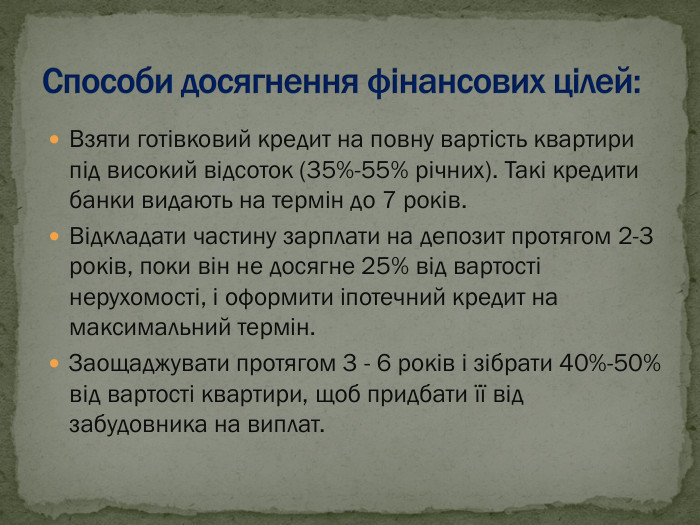 Способи досягнення фінансових цілей:

Взяти готівковий кредит на повну вартість квартири під високий відсоток (35%-55% річних). Такі кредити банки видають на термін до 7 років.

Відкладати частину зарплати на депозит протягом 2-3 років, поки він не досягне 25% від вартості нерухомості, і оформити іпотечний кредит на максимальний термін.

Заощаджувати протягом 3 - 6 років і зібрати 40%-50% від вартості квартири, щоб придбати її від забудовника на виплат.